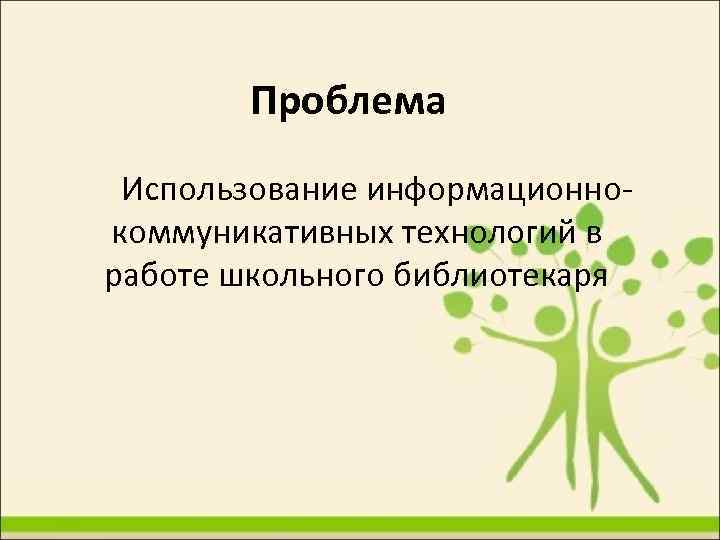 Проблема

Использование информационно-коммуникативных технологий в работе школьного библиотекаря